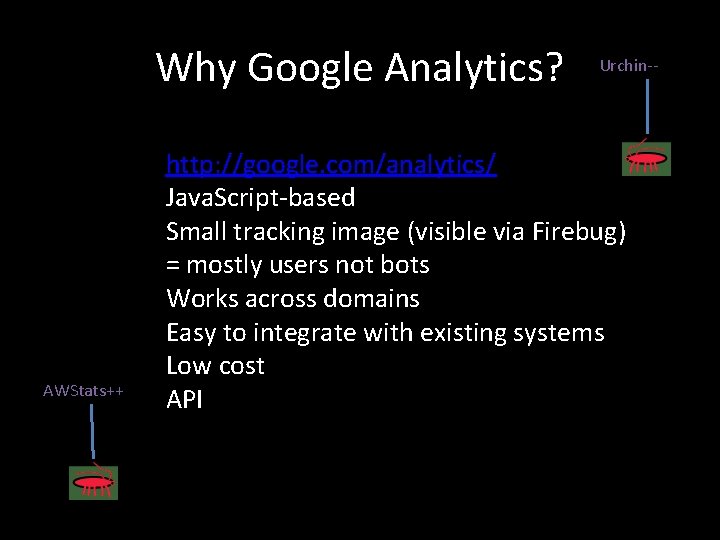 Why Google Analytics?

Urchin--

http://google.com/analytics/
JavaScript-based
Small tracking image (visible via Firebug)
= mostly users not bots
Works across domains
Easy to integrate with existing systems
Low cost
API

AWStats++